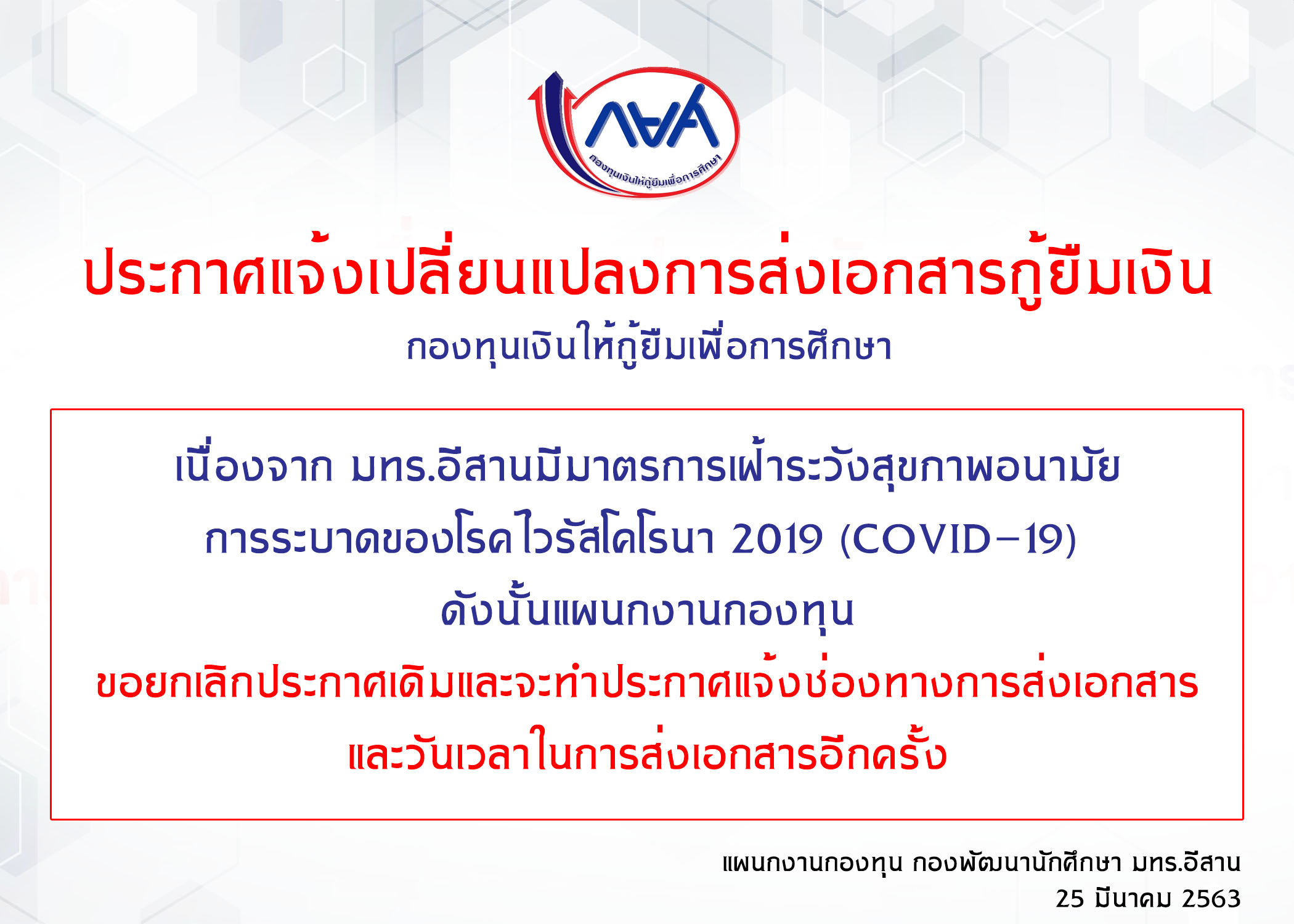 กยศ
กองทุนเงินให้กู้ยืมเพื่อการศึกษา

ประกาศแจ้งเปลี่ยนแปลงการส่งเอกสารกู้ยืมเงิน
กองทุนเงินให้กู้ยืมเพื่อการศึกษา

เนื่องจาก มทร.อีสานมีมาตรการเฝ้าระวังสุขภาพอนามัย
การระบาดของโรคไวรัสโคโรนา 2019 (COVID-19)
ดังนั้นแผนกงานกองทุน
ขอยกเลิกประกาศเดิมและจะทำประกาศแจ้งช่องทางการส่งเอกสาร
และวันเวลาในการส่งเอกสารอีกครั้ง

แผนกงานกองทุน กองพัฒนานักศึกษา มทร.อีสาน
25 มีนาคม 2563